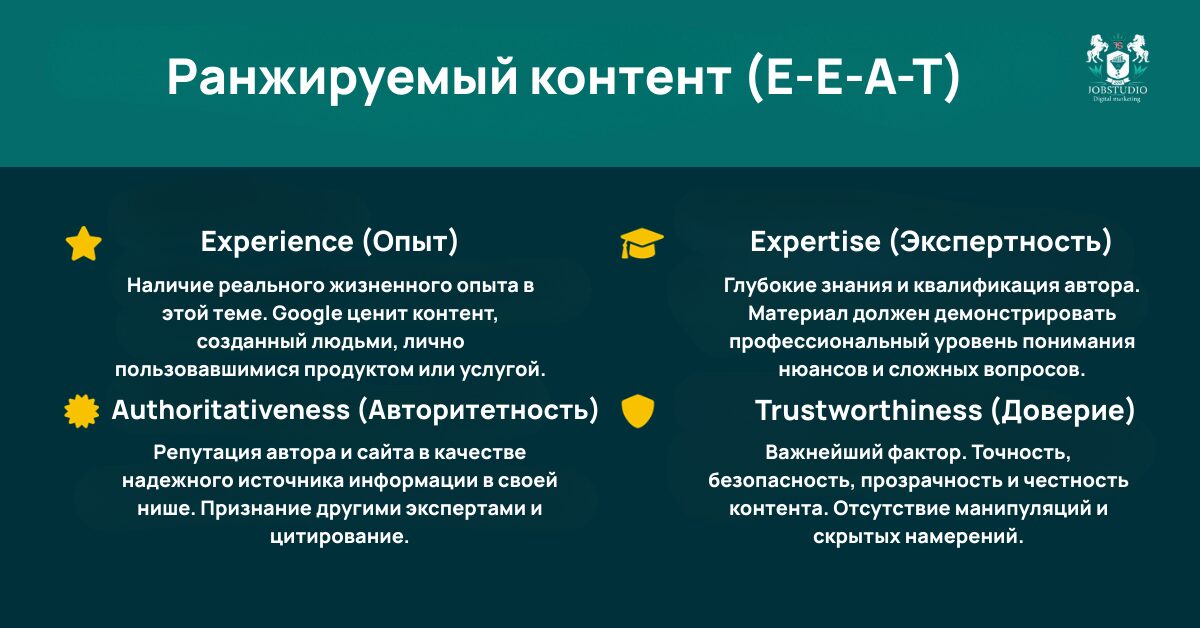 Ранжируемый контент (E-E-A-T)

JOBSTUDIO
Digital marketing

Experience (Опыт)

Наличие реального жизненного опыта в этой теме. Google ценит контент, созданный людьми, лично пользовавшимися продуктом или услугой.

Authoritativeness (Авторитетность)

Репутация автора и сайта в качестве надежного источника информации в своей нише. Признание другими экспертами и цитирование.

Expertise (Экспертность)

Глубокие знания и квалификация автора. Материал должен демонстрировать профессиональный уровень понимания нюансов и сложных вопросов.

Trustworthiness (Доверие)

Важнейший фактор. Точность, безопасность, прозрачность и честность контента. Отсутствие манипуляций и скрытых намерений.